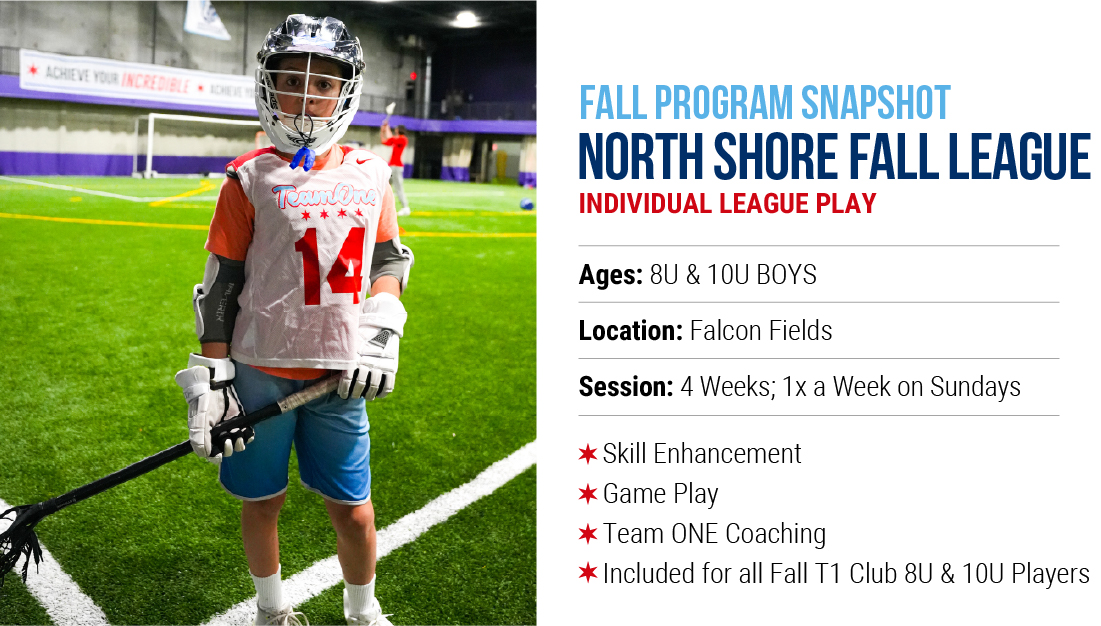 ACHIEVE YOUR INCREDIBLE ACHIEVE

TeamOne
14

FALL PROGRAM SNAPSHOT
NORTH SHORE FALL LEAGUE
INDIVIDUAL LEAGUE PLAY

Ages: 8U & 10U BOYS

Location: Falcon Fields

Session: 4 Weeks; 1x a Week on Sundays

Skill Enhancement
Game Play
Team ONE Coaching
Included for all Fall T1 Club 8U & 10U Players